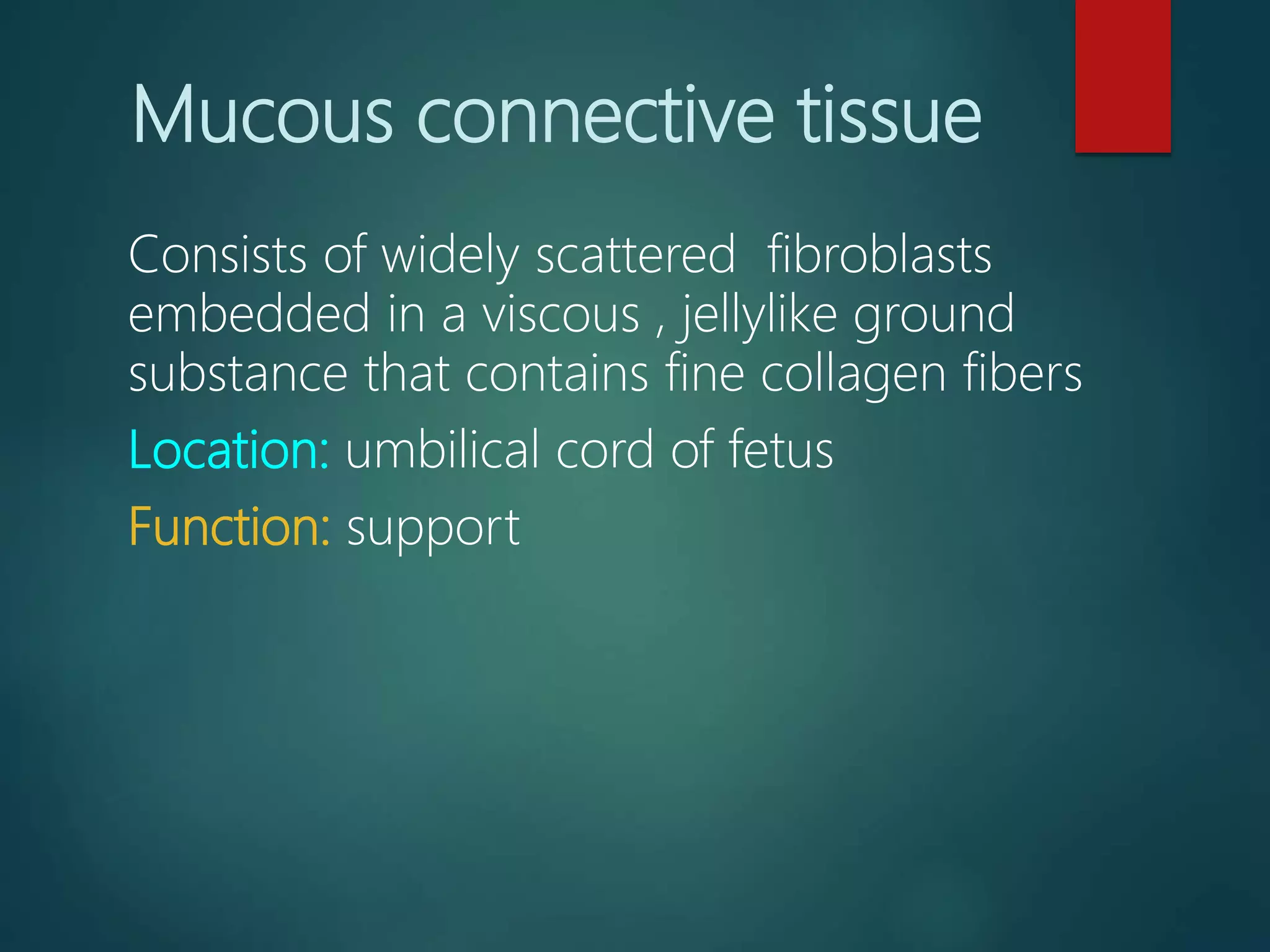 Mucous connective tissue

Consists of widely scattered  fibroblasts embedded in a viscous , jellylike ground substance that contains fine collagen fibers

Location: umbilical cord of fetus

Function: support